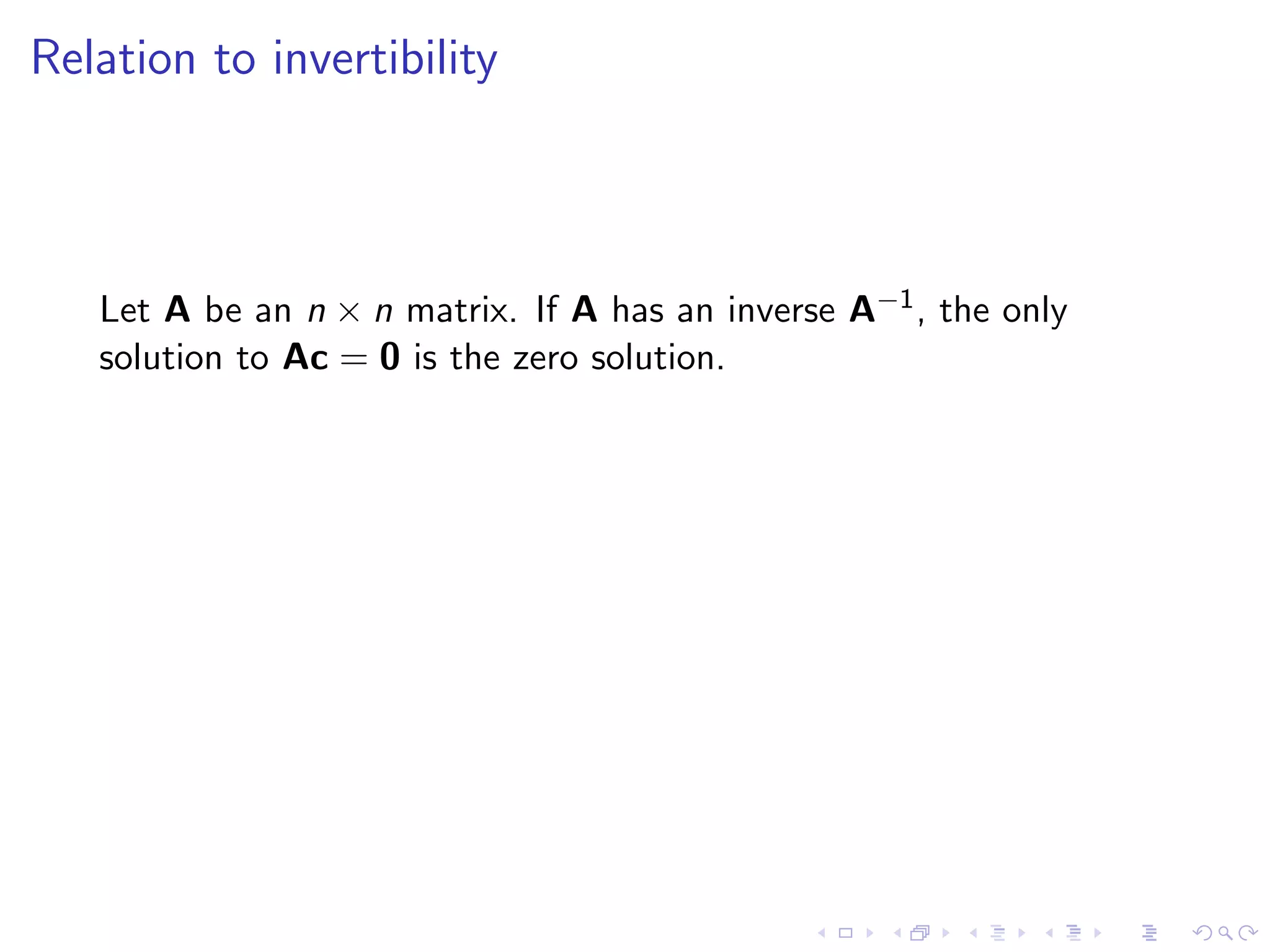 Relation to invertibility

Let $\mathbf{A}$ be an $n \times n$ matrix. If $\mathbf{A}$ has an inverse $\mathbf{A}^{-1}$, the only solution to $\mathbf{Ac} = \mathbf{0}$ is the zero solution.